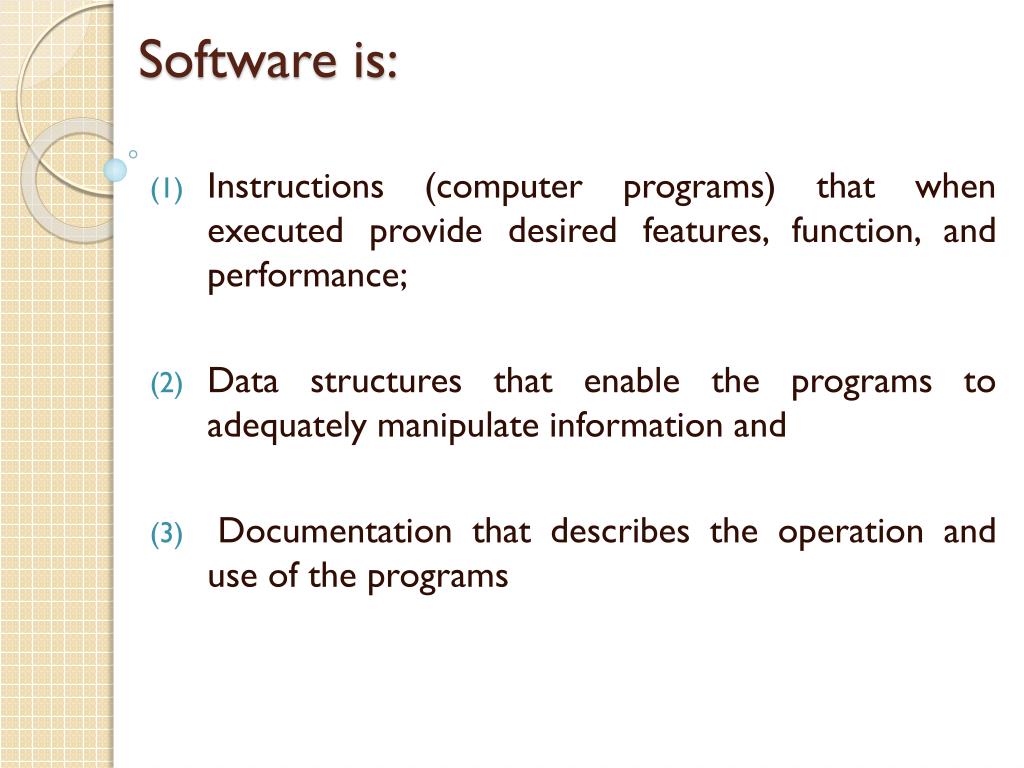 Software is:

(1) Instructions (computer programs) that when executed provide desired features, function, and performance;

(2) Data structures that enable the programs to adequately manipulate information and

(3) Documentation that describes the operation and use of the programs